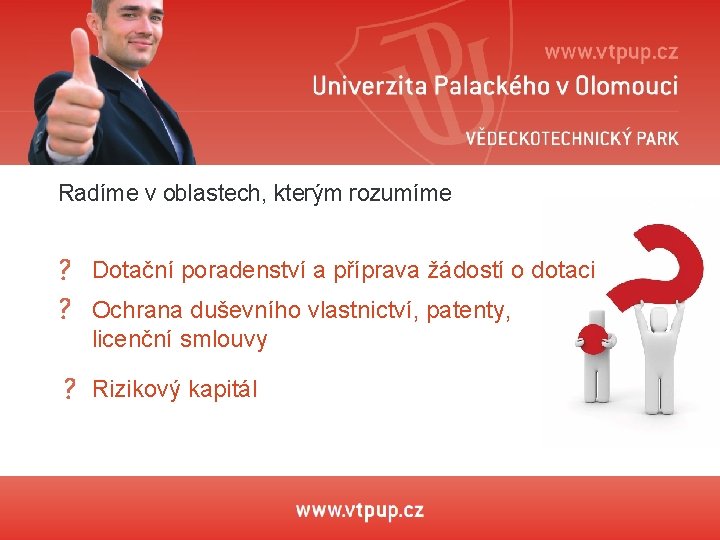 www.vtpup.cz
Univerzita Palackého v Olomouci
VĚDECKOTECHNICKÝ PARK

Radíme v oblastech, kterým rozumíme

? Dotační poradenství a příprava žádostí o dotaci
? Ochrana duševního vlastnictví, patenty, licenční smlouvy
? Rizikový kapitál

www.vtpup.cz